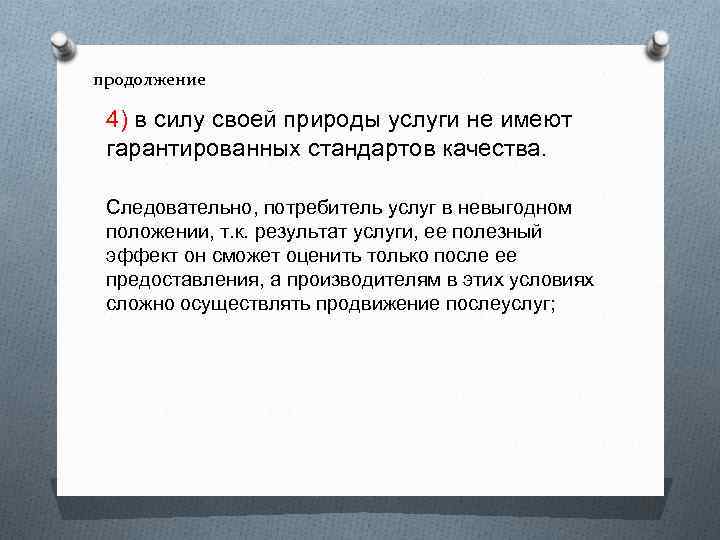 продолжение

4) в силу своей природы услуги не имеют гарантированных стандартов качества.

Следовательно, потребитель услуг в невыгодном положении, т.к. результат услуги, ее полезный эффект он сможет оценить только после ее предоставления, а производителям в этих условиях сложно осуществлять продвижение послеуслуг;